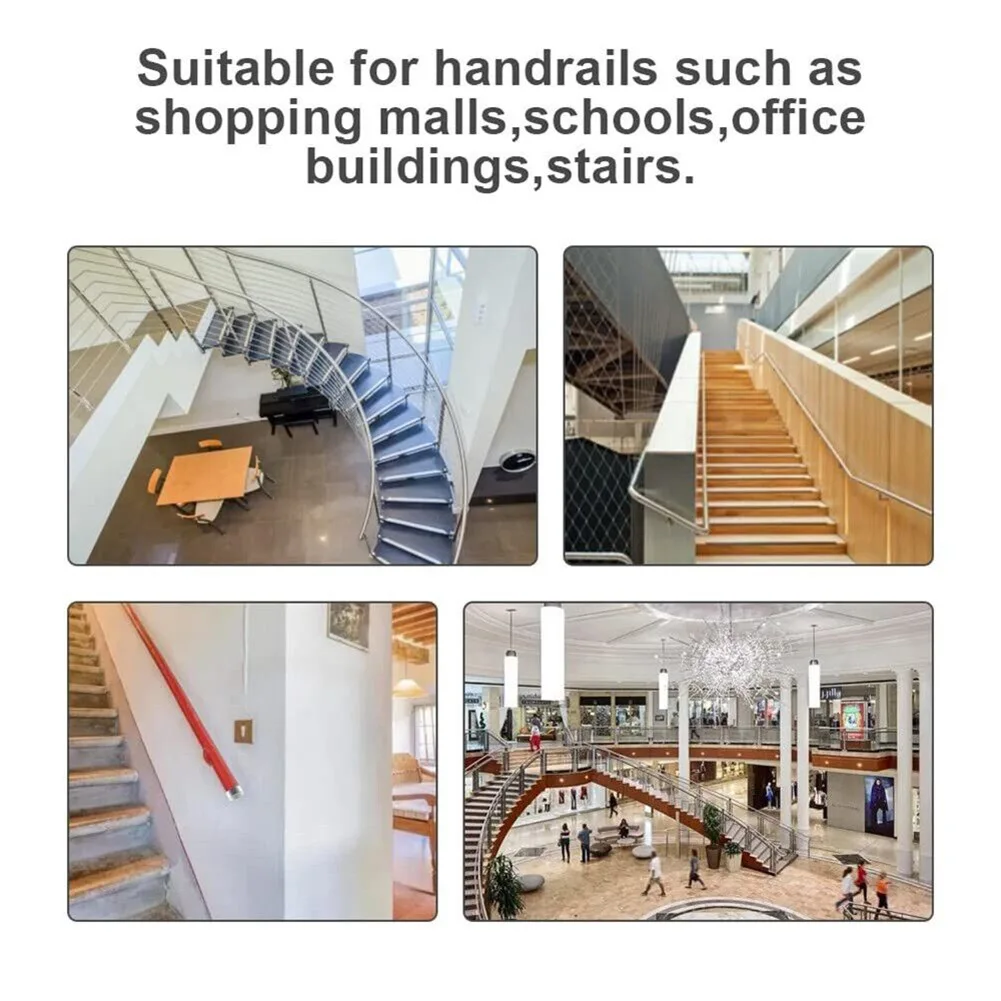 Suitable for handrails such as shopping malls,schools,office buildings,stairs.